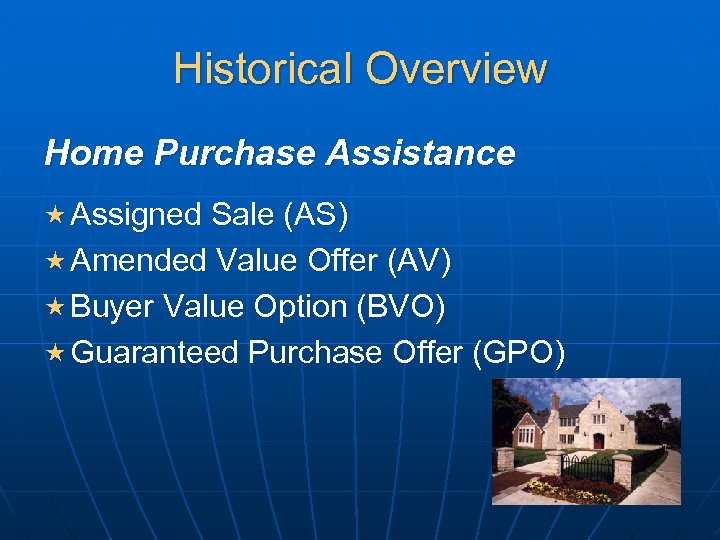 Historical Overview

Home Purchase Assistance

★ Assigned Sale (AS)
★ Amended Value Offer (AV)
★ Buyer Value Option (BVO)
★ Guaranteed Purchase Offer (GPO)